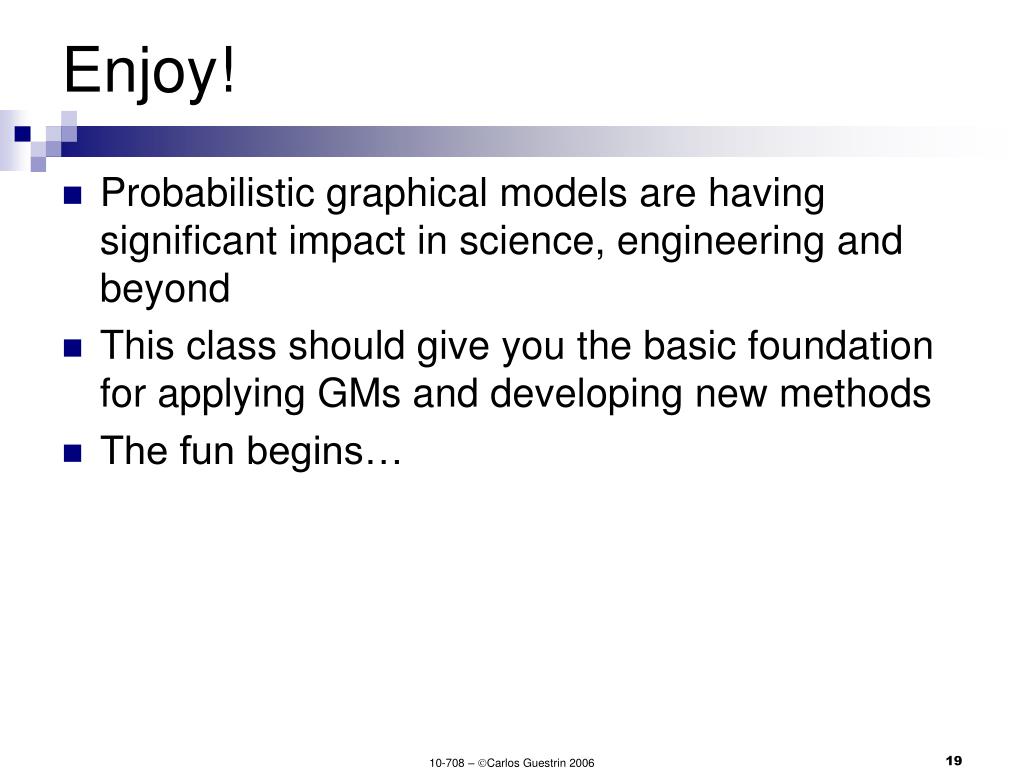 Enjoy!

Probabilistic graphical models are having significant impact in science, engineering and beyond

This class should give you the basic foundation for applying GMs and developing new methods

The fun begins…

10-708 – ©Carlos Guestrin 2006

19